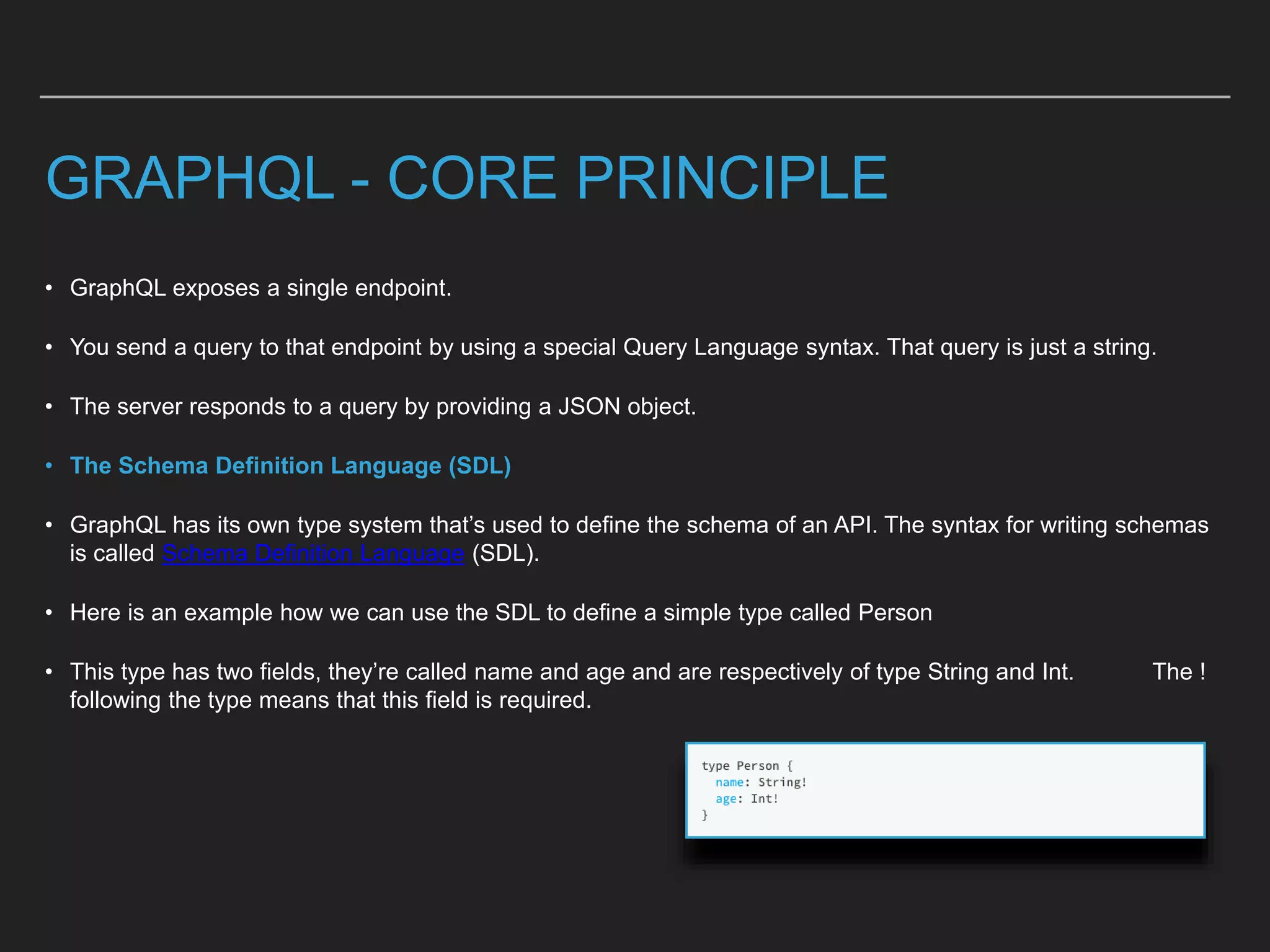 GRAPHQL - CORE PRINCIPLE

• GraphQL exposes a single endpoint.

• You send a query to that endpoint by using a special Query Language syntax. That query is just a string.

• The server responds to a query by providing a JSON object.

• The Schema Definition Language (SDL)

• GraphQL has its own type system that's used to define the schema of an API. The syntax for writing schemas is called Schema Definition Language (SDL).

• Here is an example how we can use the SDL to define a simple type called Person

• This type has two fields, they're called name and age and are respectively of type String and Int. The ! following the type means that this field is required.

type Person {
  name: String!
  age: Int!
}